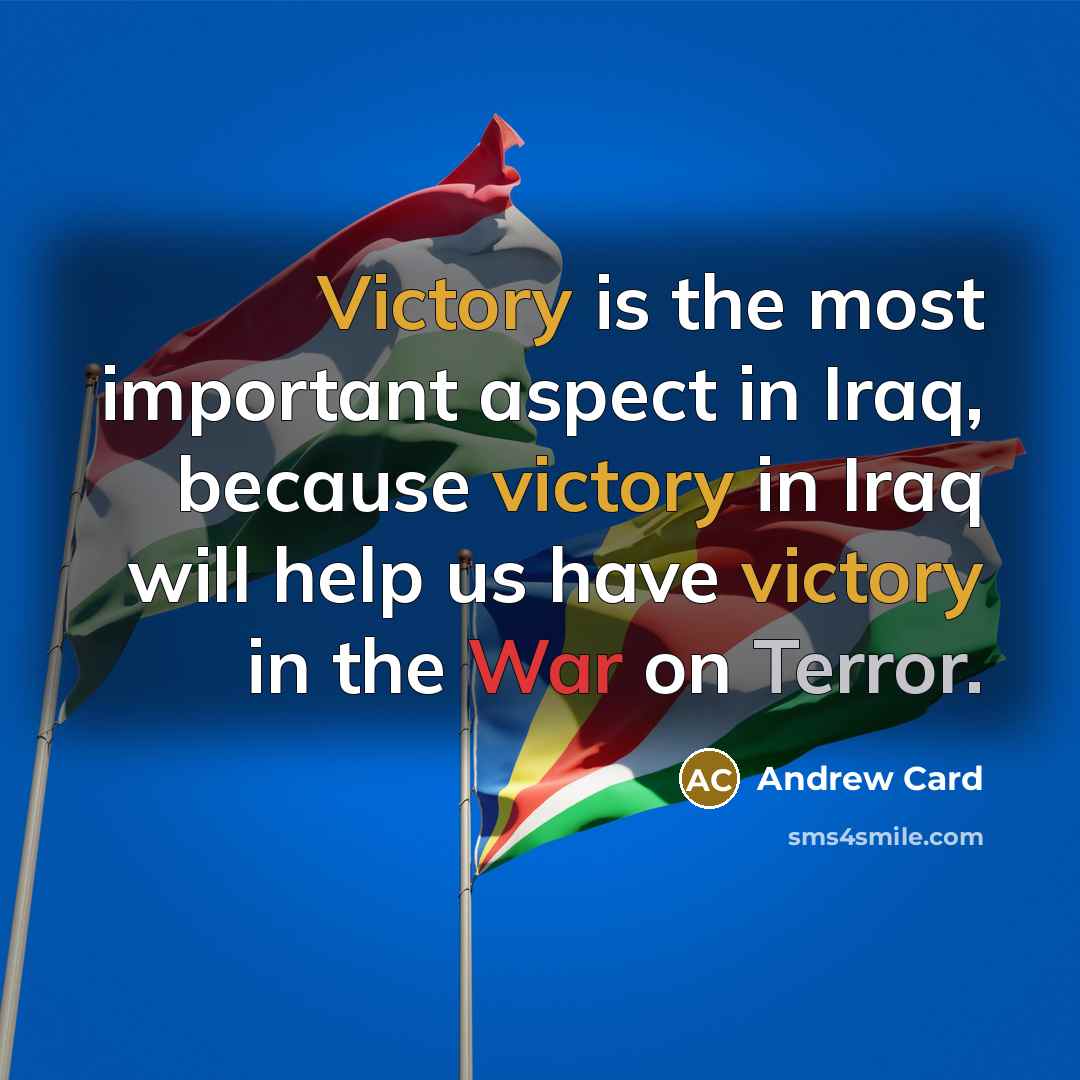 Victory is the most important aspect in Iraq, because victory in Iraq will help us have victory in the War on Terror.

AC Andrew Card

sms4smile.com